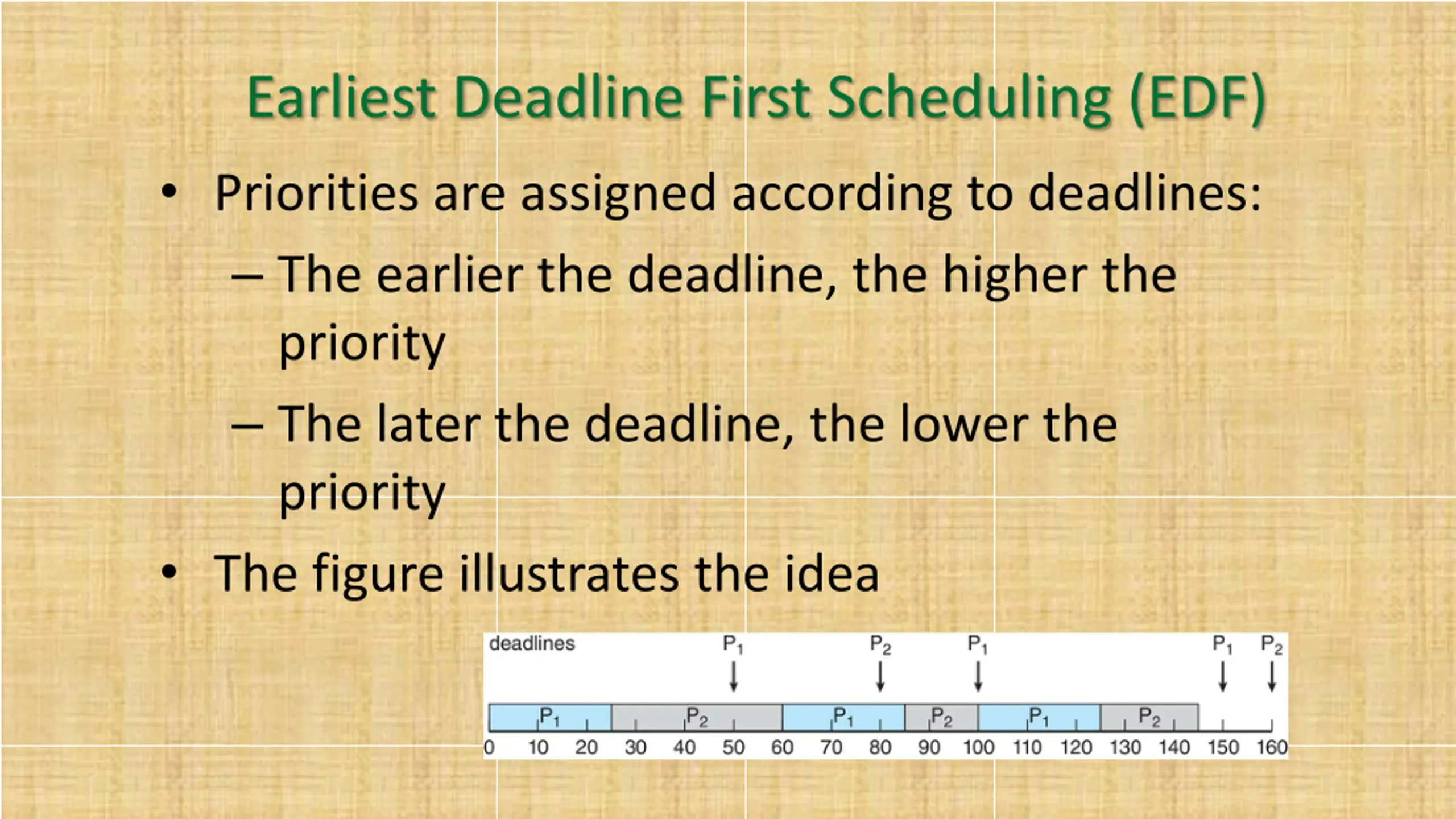 Earliest Deadline First Scheduling (EDF)

• Priorities are assigned according to deadlines:
– The earlier the deadline, the higher the priority
– The later the deadline, the lower the priority

• The figure illustrates the idea

deadlines $P_1$ $P_2$ $P_1$ $P_1$ $P_2$

$P_1$ $P_2$ $P_1$ $P_2$ $P_1$ $P_2$

0 10 20 30 40 50 60 70 80 90 100 110 120 130 140 150 160